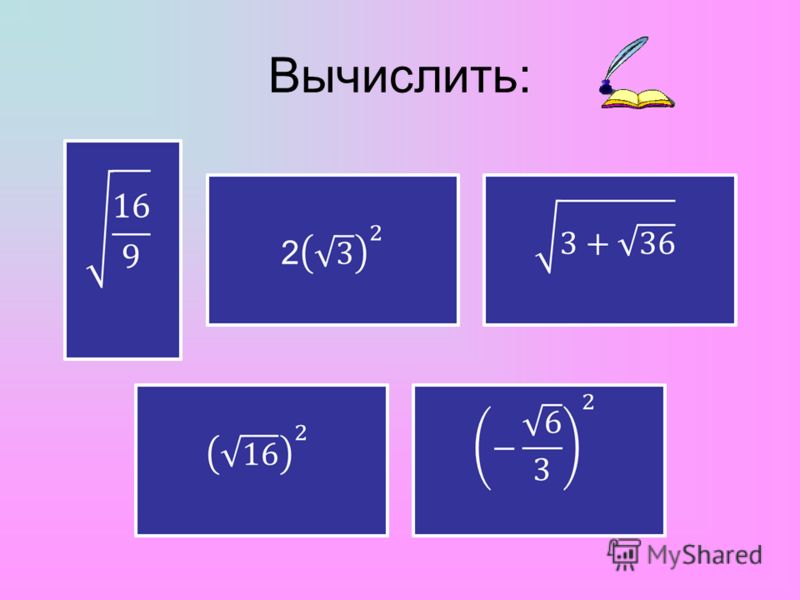 Вычислить:

$\sqrt{\frac{16}{9}}$

$2(\sqrt{3})^2$

$\sqrt{3+\sqrt{36}}$

$(\sqrt{16})^2$

$\left(-\frac{\sqrt{6}}{3}\right)^2$

MyShared